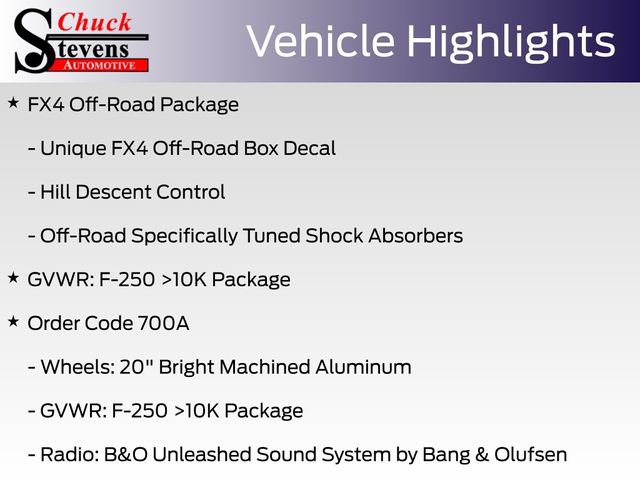 Chuck
Stevens
AUTOMOTIVE

Vehicle Highlights

★ FX4 Off-Road Package

- Unique FX4 Off-Road Box Decal

- Hill Descent Control

- Off-Road Specifically Tuned Shock Absorbers

★ GVWR: F-250 >10K Package

★ Order Code 700A

- Wheels: 20" Bright Machined Aluminum

- GVWR: F-250 >10K Package

- Radio: B&O Unleashed Sound System by Bang & Olufsen